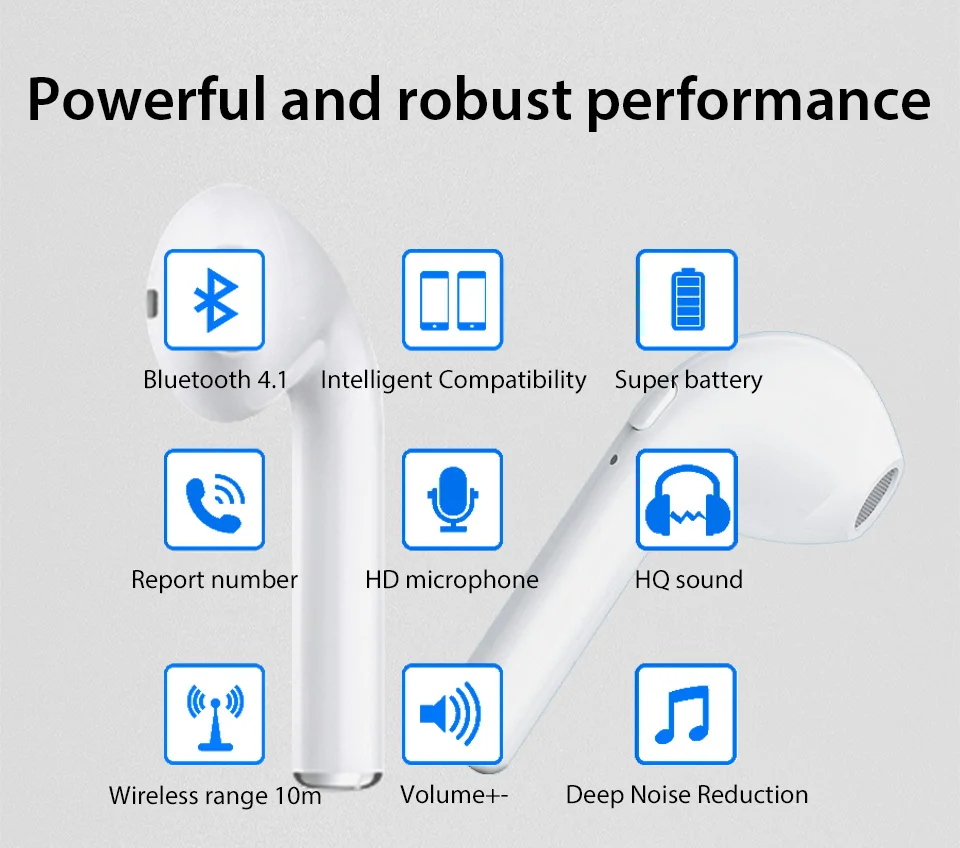 Powerful and robust performance

Bluetooth 4.1

Intelligent Compatibility

Super battery

Report number

HD microphone

HQ sound

Wireless range 10m

Volume+-

Deep Noise Reduction